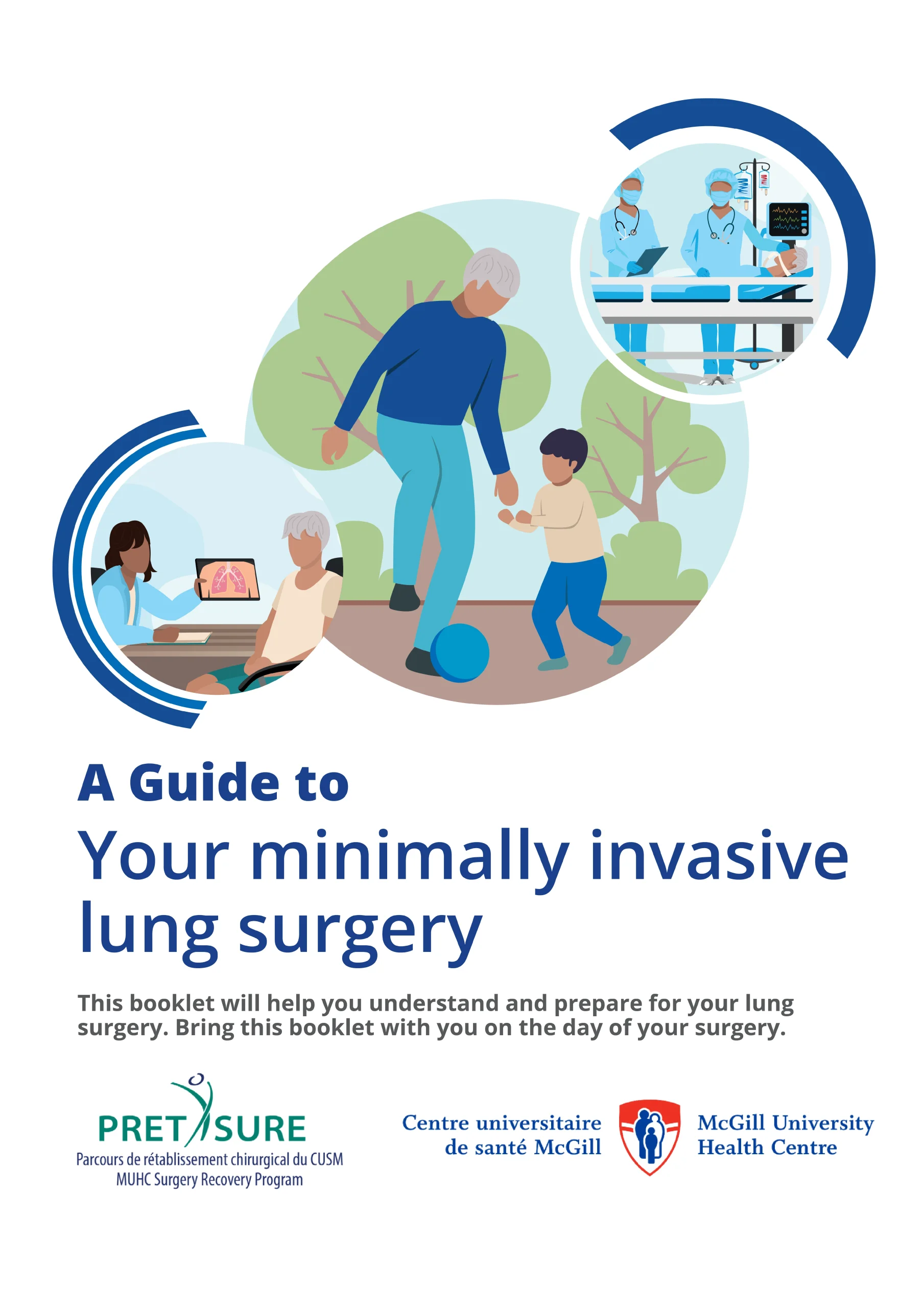 A Guide to
Your minimally invasive lung surgery

This booklet will help you understand and prepare for your lung surgery. Bring this booklet with you on the day of your surgery.

PRET SURE
Parcours de rétablissement chirurgical du CUSM
MUHC Surgery Recovery Program

Centre universitaire de santé McGill

McGill University Health Centre